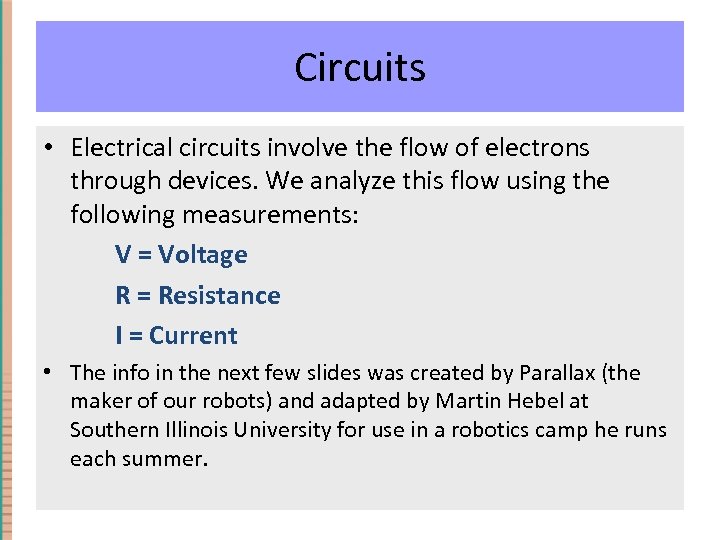 Circuits

• Electrical circuits involve the flow of electrons through devices. We analyze this flow using the following measurements:

V = Voltage

R = Resistance

I = Current

• The info in the next few slides was created by Parallax (the maker of our robots) and adapted by Martin Hebel at Southern Illinois University for use in a robotics camp he runs each summer.